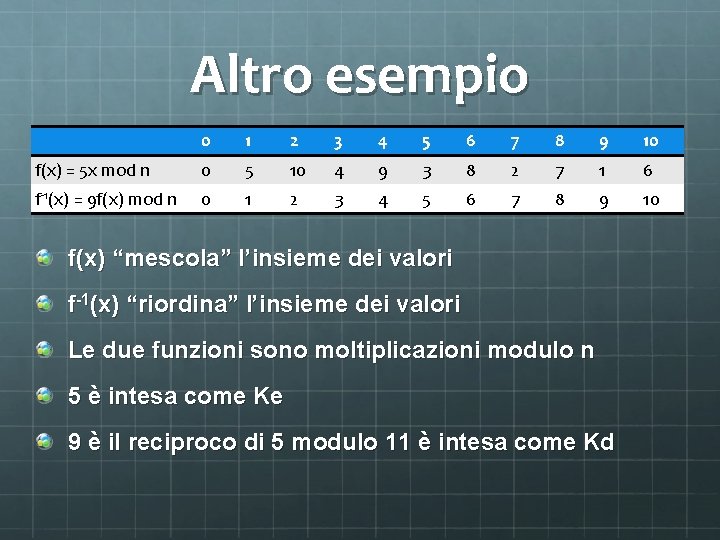 Altro esempio

| | 0 | 1 | 2 | 3 | 4 | 5 | 6 | 7 | 8 | 9 | 10 |
|---|---|---|---|---|---|---|---|---|---|---|---|
| f(x) = 5x mod n | 0 | 5 | 10 | 4 | 9 | 3 | 8 | 2 | 7 | 1 | 6 |
| $f^{-1}(x)$ = 9f(x) mod n | 0 | 1 | 2 | 3 | 4 | 5 | 6 | 7 | 8 | 9 | 10 |

f(x) “mescola” l’insieme dei valori

$f^{-1}(x)$ “riordina” l’insieme dei valori

Le due funzioni sono moltiplicazioni modulo n

5 è intesa come Ke

9 è il reciproco di 5 modulo 11 è intesa come Kd